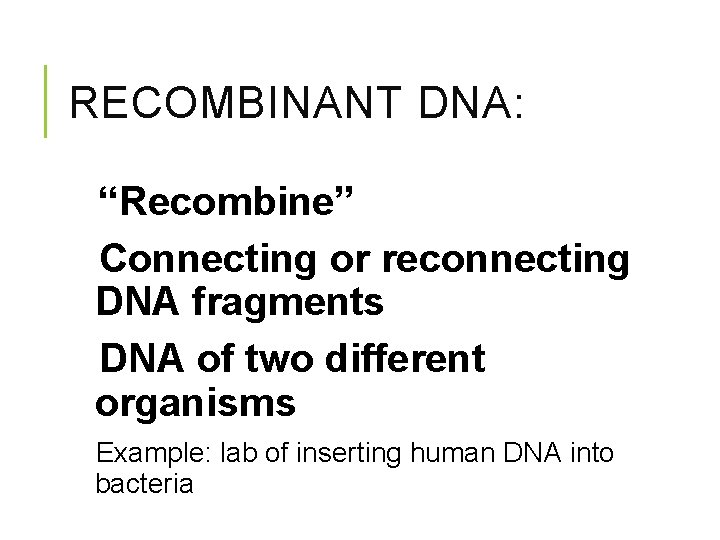 RECOMBINANT DNA:

“Recombine”

Connecting or reconnecting DNA fragments

DNA of two different organisms

Example: lab of inserting human DNA into bacteria